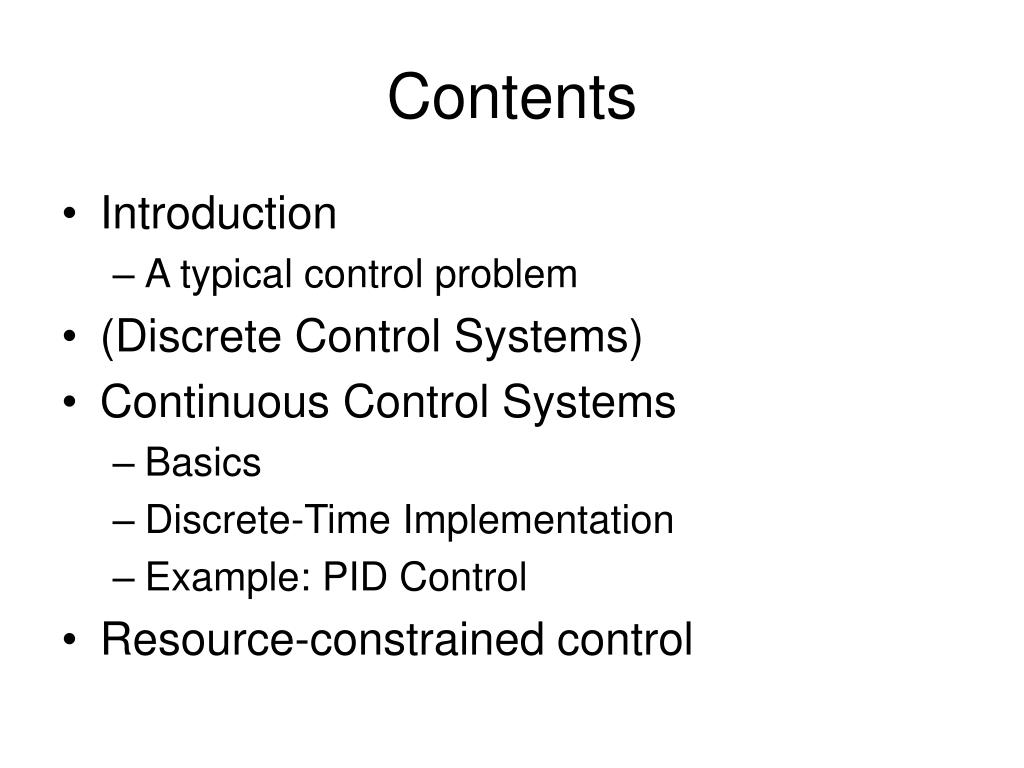 Contents

• Introduction
– A typical control problem
• (Discrete Control Systems)
• Continuous Control Systems
– Basics
– Discrete-Time Implementation
– Example: PID Control
• Resource-constrained control